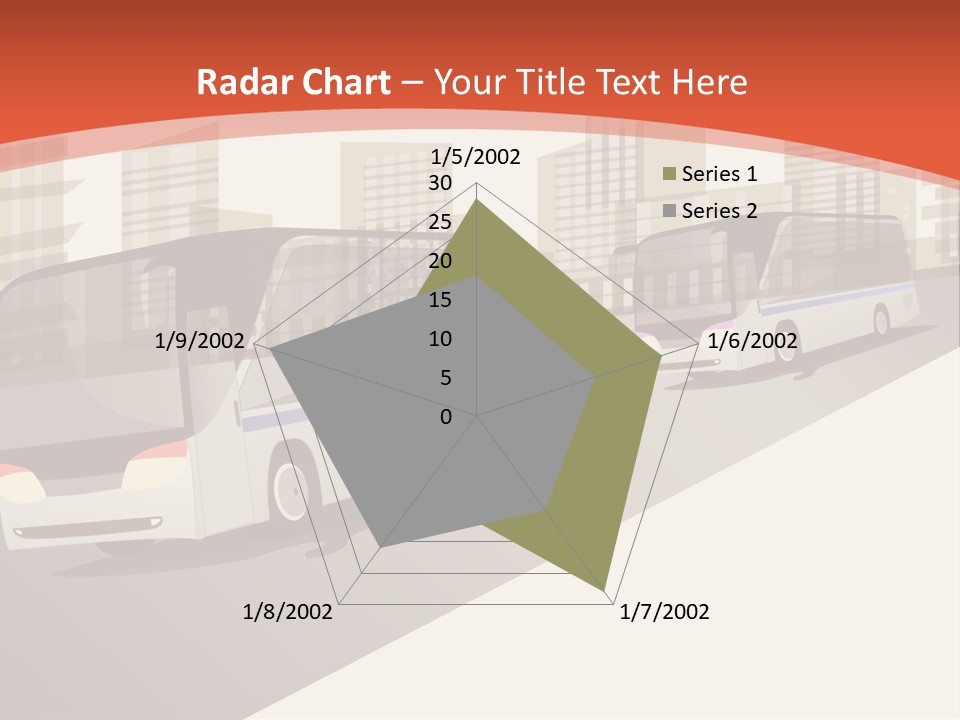 Radar Chart – Your Title Text Here

1/5/2002
30
25
20
15
10
5
0
1/6/2002
1/7/2002
1/8/2002
1/9/2002

Series 1
Series 2